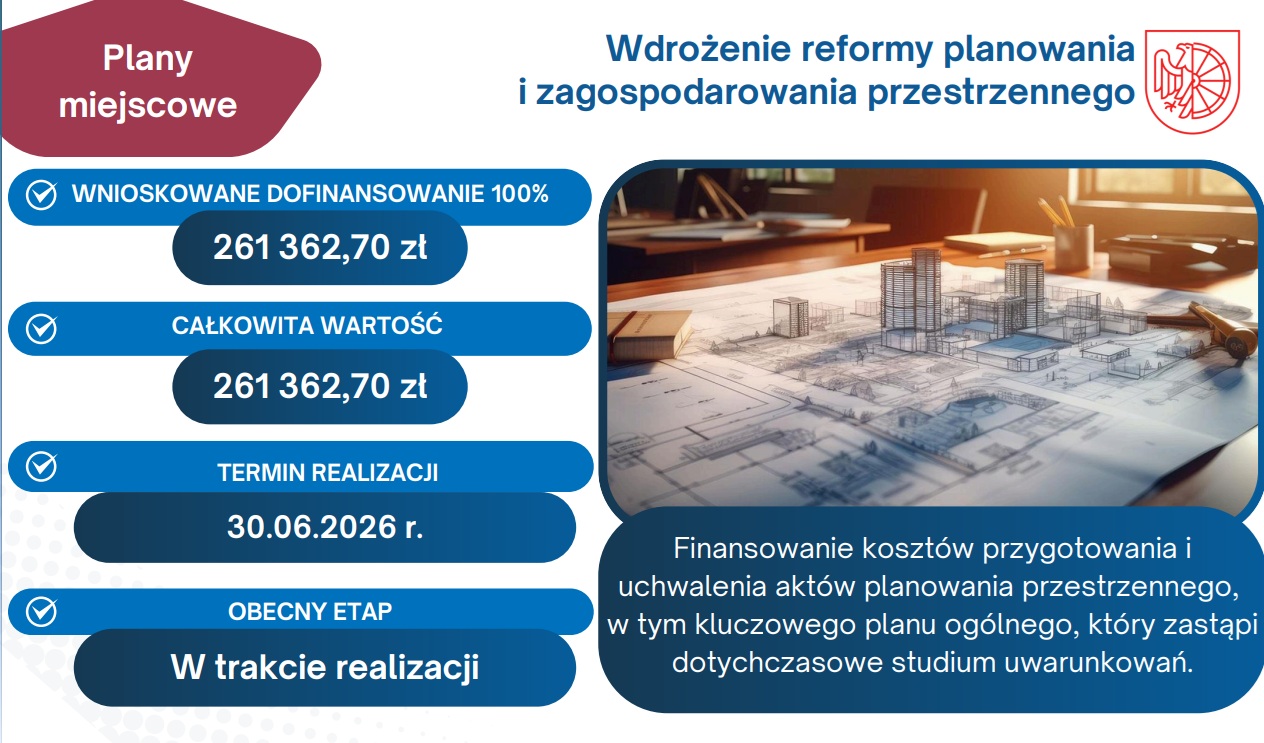 Plany miejscowe

Wdrożenie reformy planowania i zagospodarowania przestrzennego

WNIOSKOWANE DOFINANSOWANIE 100%

261 362,70 zł

CAŁKOWITA WARTOŚĆ

261 362,70 zł

TERMIN REALIZACJI

30.06.2026 r.

OBECNY ETAP

W trakcie realizacji

Finansowanie kosztów przygotowania i uchwalenia aktów planowania przestrzennego, w tym kluczowego planu ogólnego, który zastąpi dotychczasowe studium uwarunkowań.